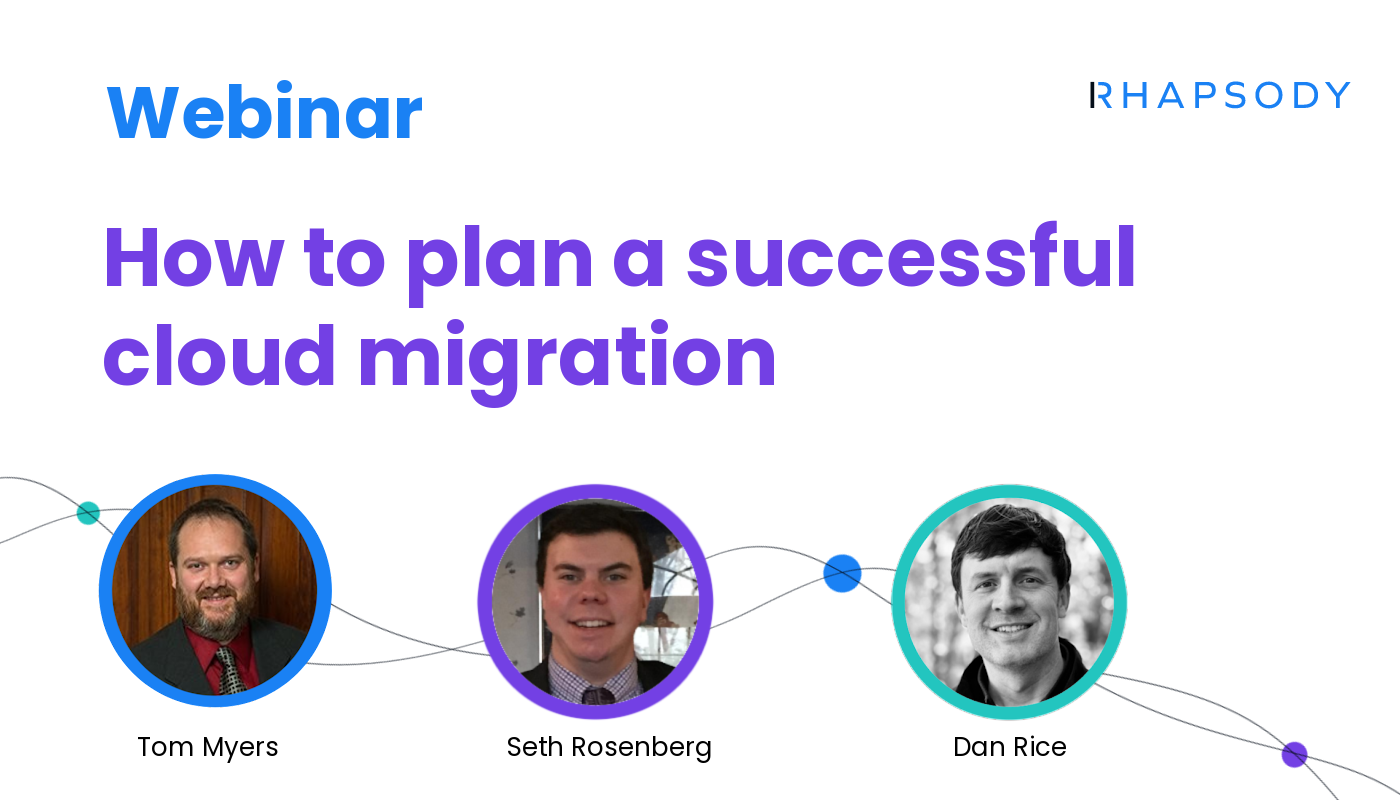 Webinar

RHAPSODY

How to plan a successful cloud migration

Tom Myers

Seth Rosenberg

Dan Rice